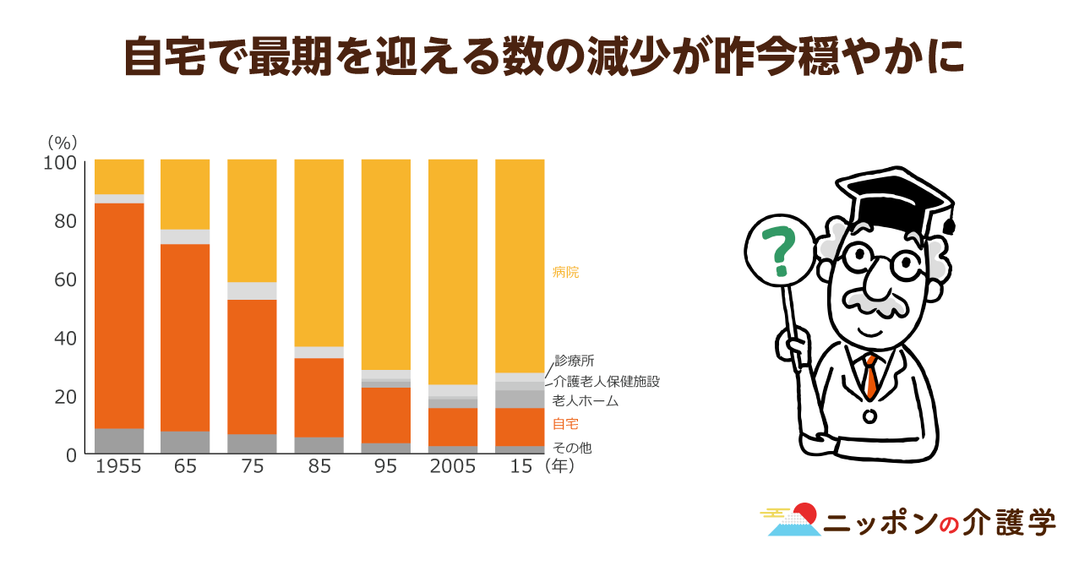 自宅で最期を迎える数の減少が昨今穏やかに

(%)
100
80
60
40
20
0

1955 65 75 85 95 2005 15 (年)

病院
診療所
介護老人保健施設
老人ホーム
自宅
その他

?

ニッポンの介護学